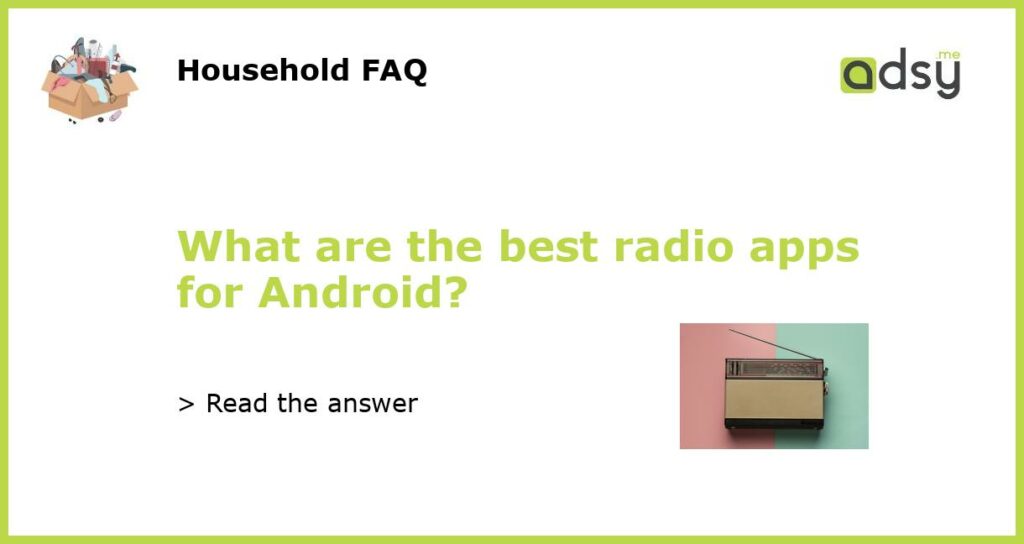 Household FAQ

adsy.me

What are the best radio apps for Android?

> Read the answer